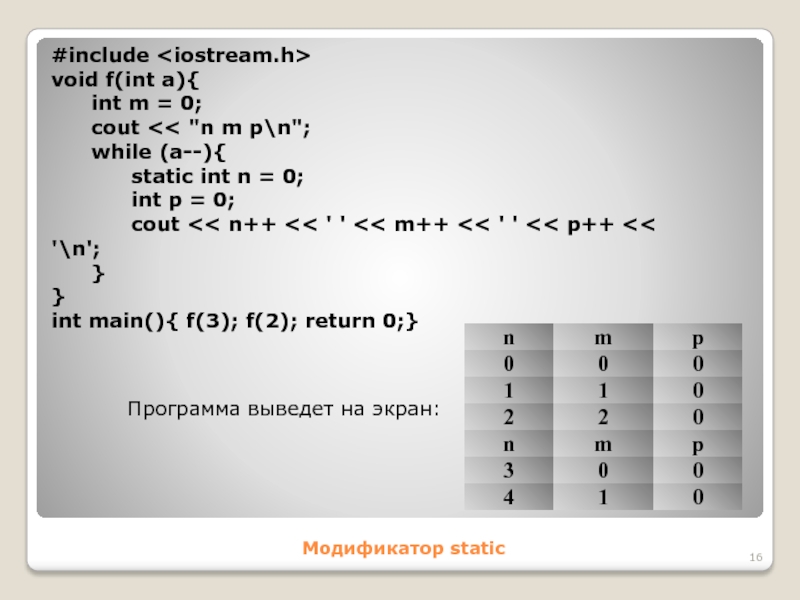 #include <iostream.h>
void f(int a){
int m = 0;
cout << "n m p\n";
while (a--){
static int n = 0;
int p = 0;
cout << n++ << ' ' << m++ << ' ' << p++ << '\n';
}
}
int main(){ f(3); f(2); return 0;}

Программа выведет на экран:

| n | m | p |
|---|---|---|
| 0 | 0 | 0 |
| 1 | 1 | 0 |
| 2 | 2 | 0 |
| n | m | p |
| 3 | 0 | 0 |
| 4 | 1 | 0 |

Модификатор static

16